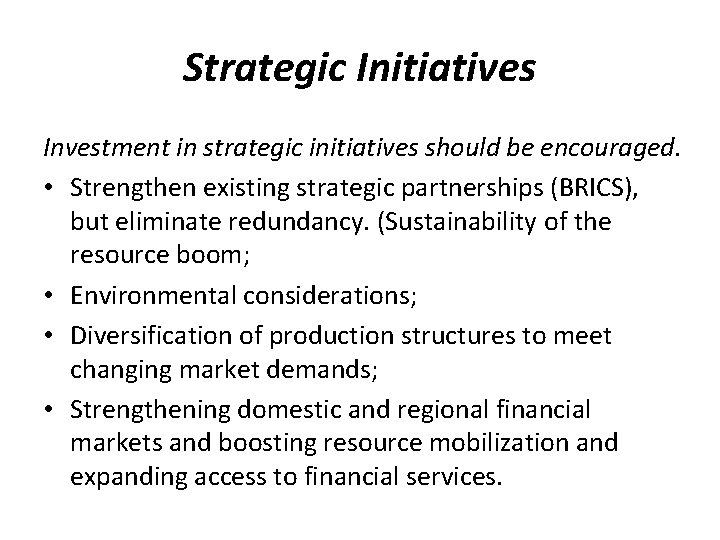 Strategic Initiatives

Investment in strategic initiatives should be encouraged.

• Strengthen existing strategic partnerships (BRICS), but eliminate redundancy. (Sustainability of the resource boom;

• Environmental considerations;

• Diversification of production structures to meet changing market demands;

• Strengthening domestic and regional financial markets and boosting resource mobilization and expanding access to financial services.